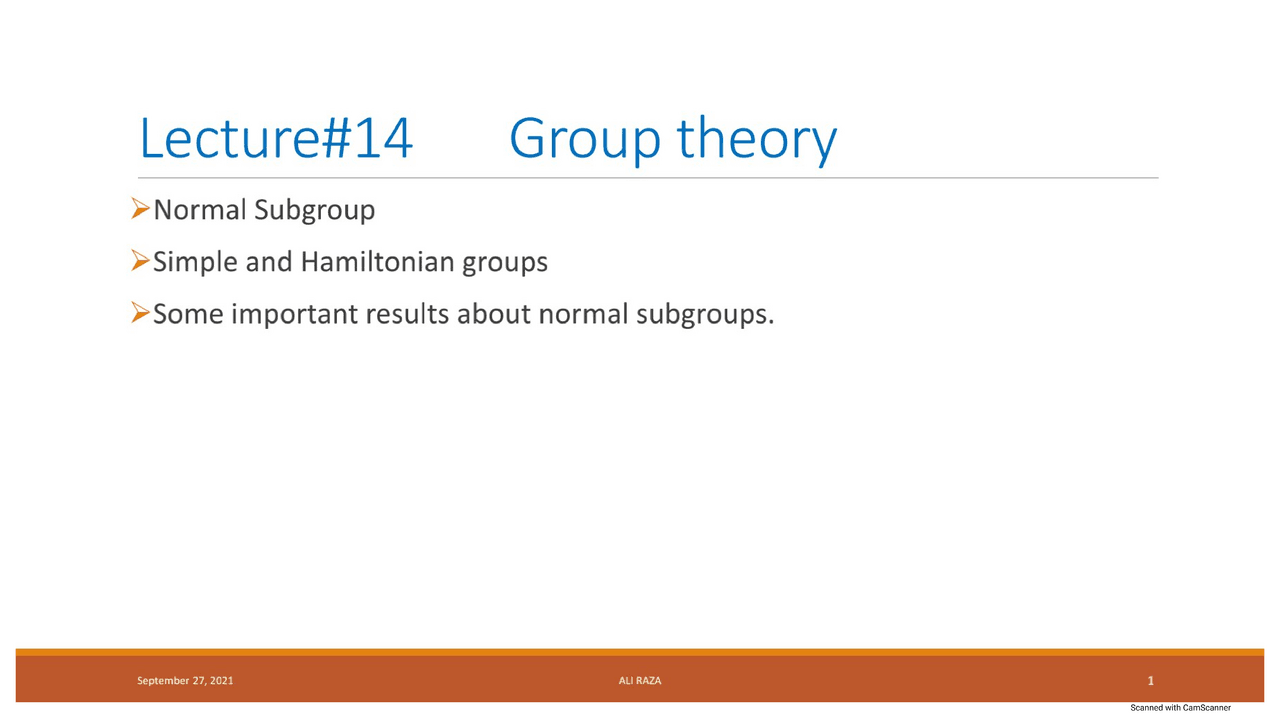 Lecture#14 Group theory

➢Normal Subgroup

➢Simple and Hamiltonian groups

➢Some important results about normal subgroups.

September 27, 2021 ALI RAZA 1

Scanned with CamScanner